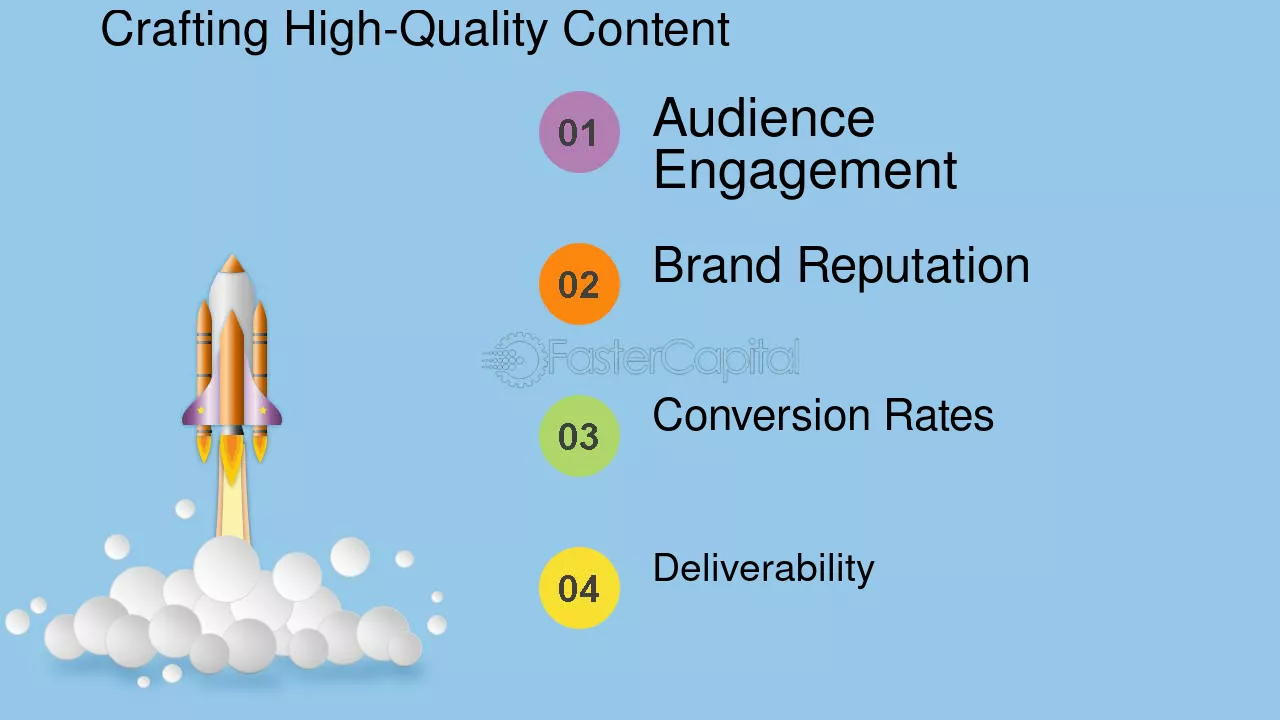 Crafting High-Quality Content

01
Audience Engagement

02
Brand Reputation

03
Conversion Rates

04
Deliverability

FasterCapital